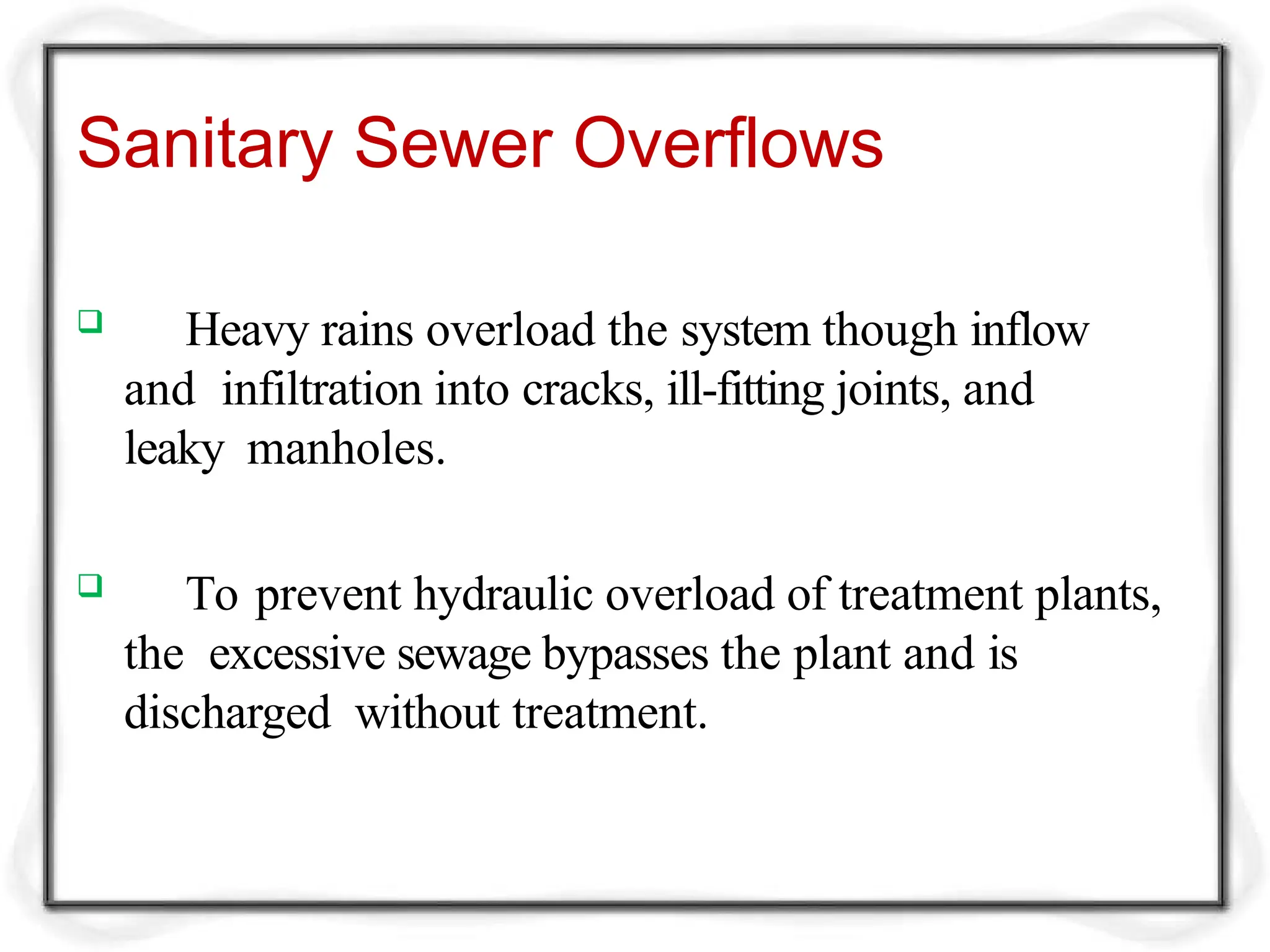 Sanitary Sewer Overflows

❑ Heavy rains overload the system though inflow and infiltration into cracks, ill-fitting joints, and leaky manholes.

❑ To prevent hydraulic overload of treatment plants, the excessive sewage bypasses the plant and is discharged without treatment.